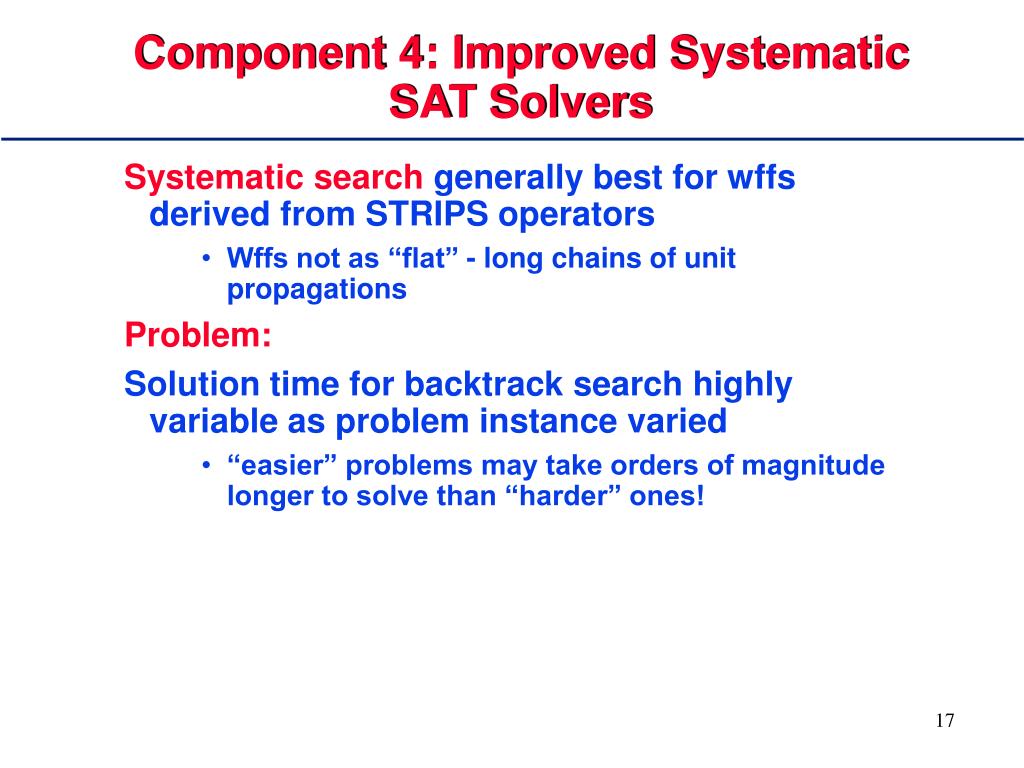 Component 4: Improved Systematic SAT Solvers

Systematic search generally best for wffs derived from STRIPS operators

• Wffs not as “flat” - long chains of unit propagations

Problem:

Solution time for backtrack search highly variable as problem instance varied

• “easier” problems may take orders of magnitude longer to solve than “harder” ones!

17